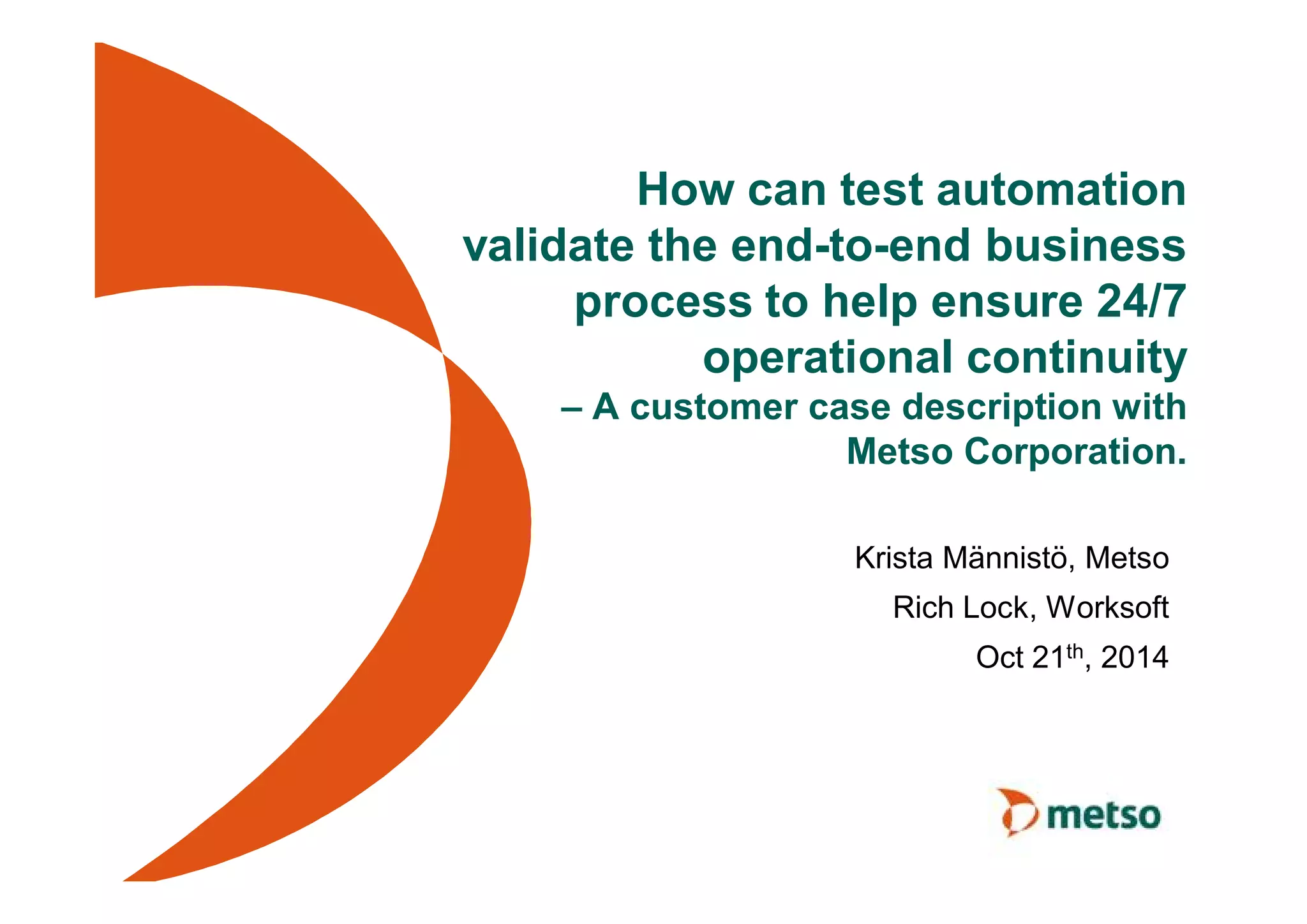 How can test automation validate the end-to-end business process to help ensure 24/7 operational continuity

– A customer case description with Metso Corporation.

Krista Männistö, Metso

Rich Lock, Worksoft

Oct 21$^{th}$, 2014

metso